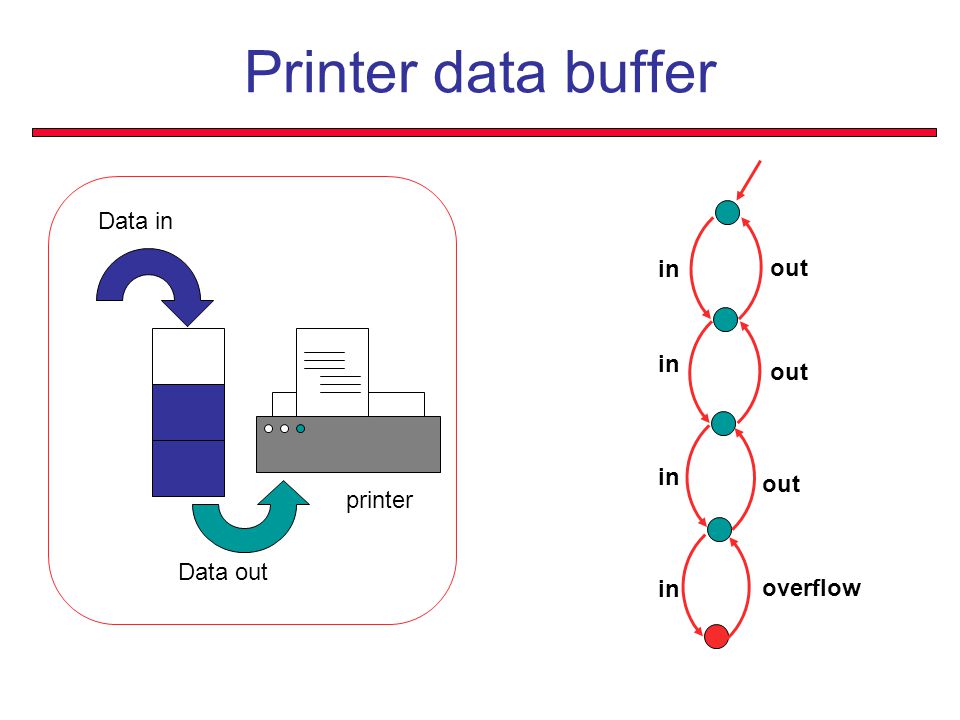 Printer data buffer

Data in

printer

Data out

in
out
in
out
in
out
in
overflow